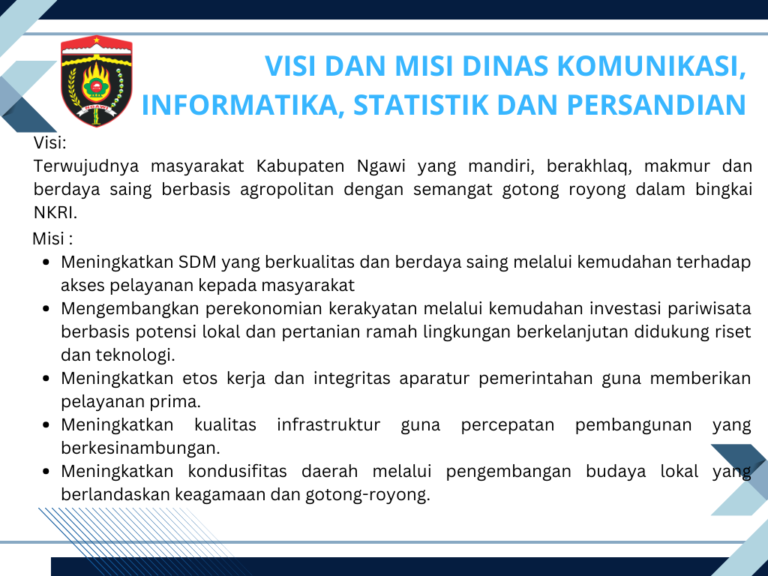 VISI DAN MISI DINAS KOMUNIKASI, INFORMATIKA, STATISTIK DAN PERSANDIAN

Visi:
Terwujudnya masyarakat Kabupaten Ngawi yang mandiri, berakhlaq, makmur dan berdaya saing berbasis agropolitan dengan semangat gotong royong dalam bingkai NKRI.

Misi :
- Meningkatkan SDM yang berkualitas dan berdaya saing melalui kemudahan terhadap akses pelayanan kepada masyarakat
- Mengembangkan perekonomian kerakyatan melalui kemudahan investasi pariwisata berbasis potensi lokal dan pertanian ramah lingkungan berkelanjutan didukung riset dan teknologi.
- Meningkatkan etos kerja dan integritas aparatur pemerintahan guna memberikan pelayanan prima.
- Meningkatkan kualitas infrastruktur guna percepatan pembangunan yang berkesinambungan.
- Meningkatkan kondusifitas daerah melalui pengembangan budaya lokal yang berlandaskan keagamaan dan gotong-royong.